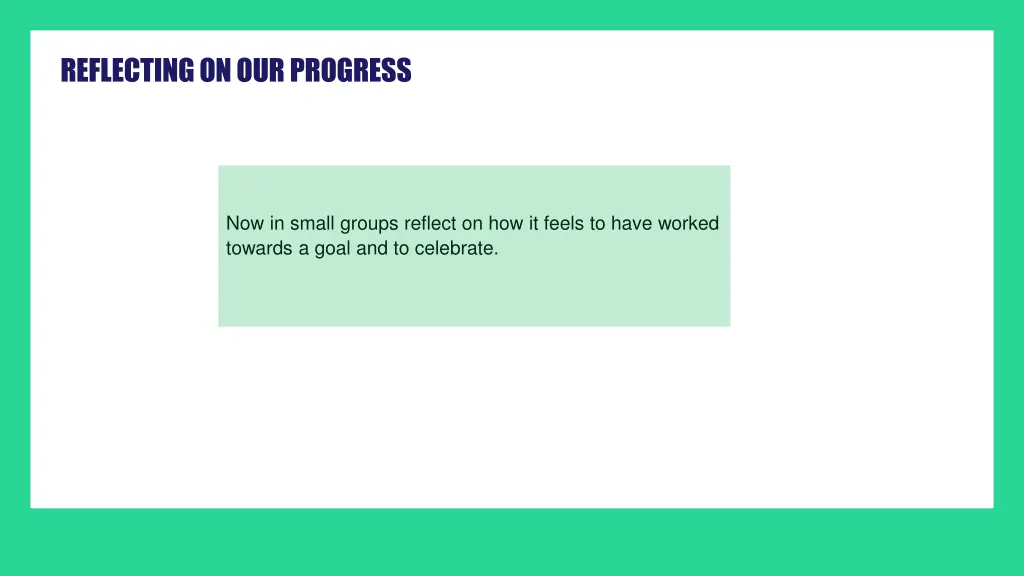 REFLECTING ON OUR PROGRESS

Now in small groups reflect on how it feels to have worked towards a goal and to celebrate.